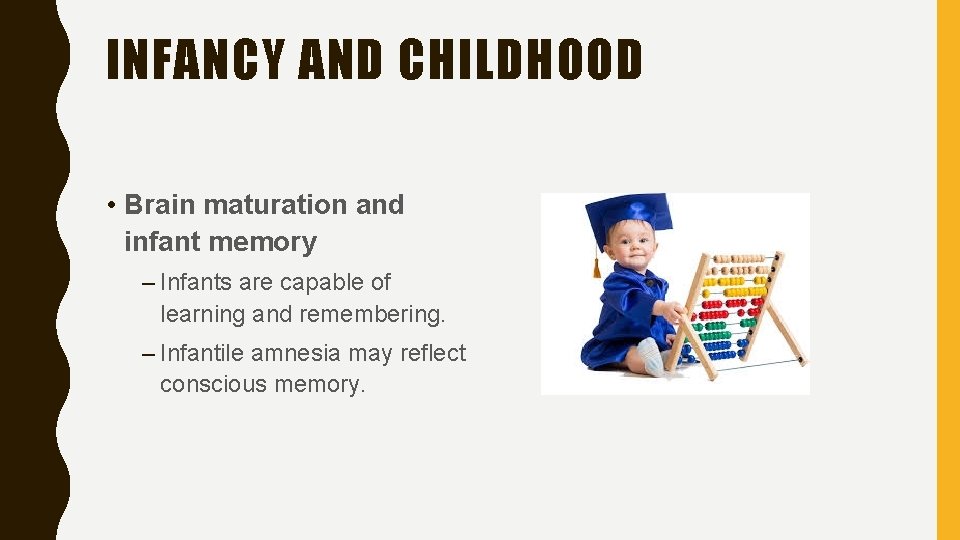 INFANCY AND CHILDHOOD

• Brain maturation and infant memory

– Infants are capable of learning and remembering.

– Infantile amnesia may reflect conscious memory.